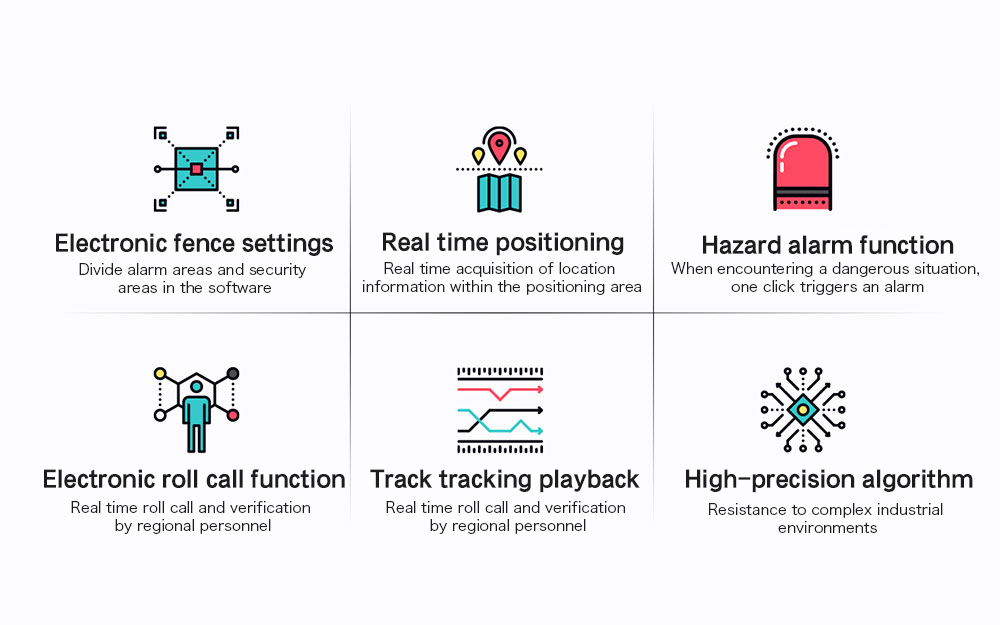 Electronic fence settings
Divide alarm areas and security areas in the software

Real time positioning
Real time acquisition of location information within the positioning area

Hazard alarm function
When encountering a dangerous situation, one click triggers an alarm

Electronic roll call function
Real time roll call and verification by regional personnel

Track tracking playback
Real time roll call and verification by regional personnel

High-precision algorithm
Resistance to complex industrial environments